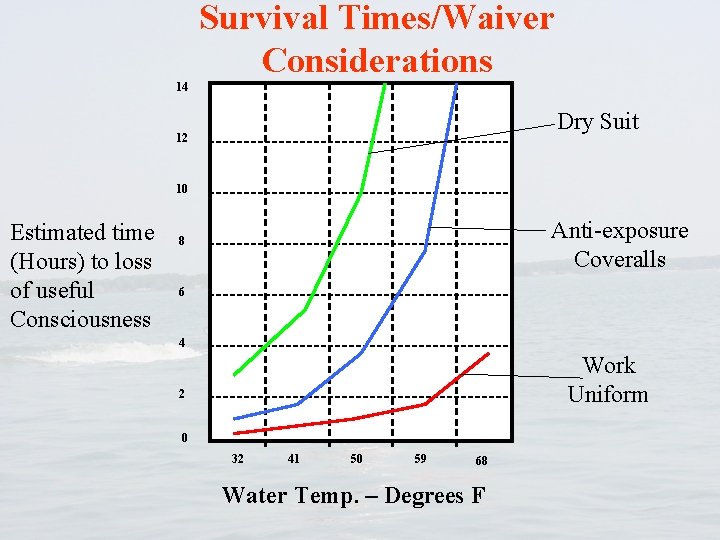 Survival Times/Waiver Considerations

Estimated time (Hours) to loss of useful Consciousness

14
12
10
8
6
4
2
0

Dry Suit

Anti-exposure Coveralls

Work Uniform

32
41
50
59
68

Water Temp. – Degrees F